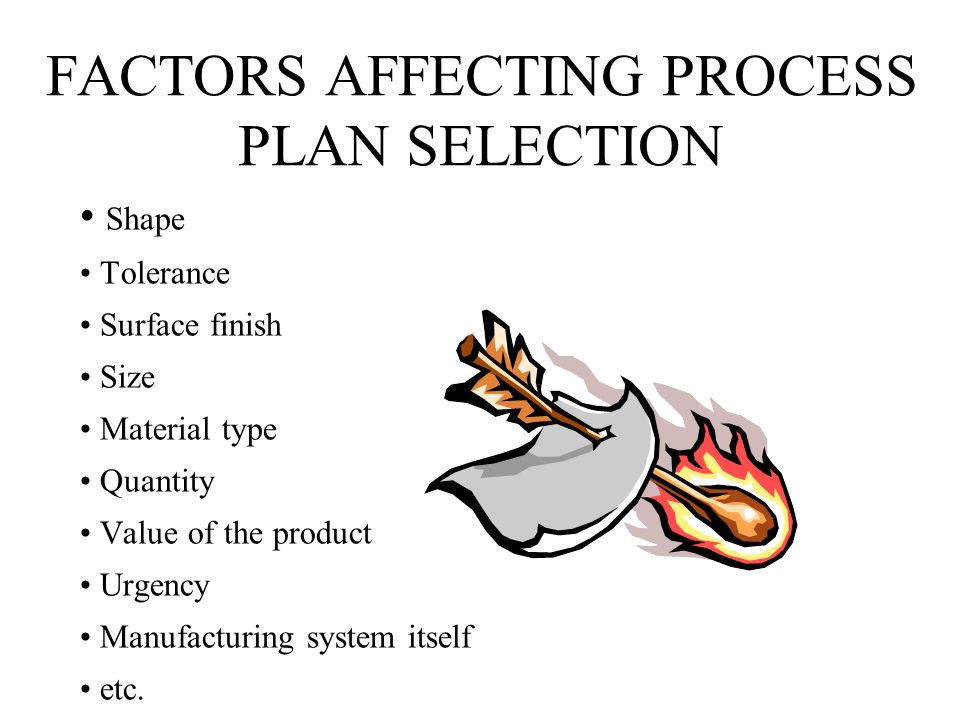 FACTORS AFFECTING PROCESS PLAN SELECTION

• Shape
• Tolerance
• Surface finish
• Size
• Material type
• Quantity
• Value of the product
• Urgency
• Manufacturing system itself
• etc.